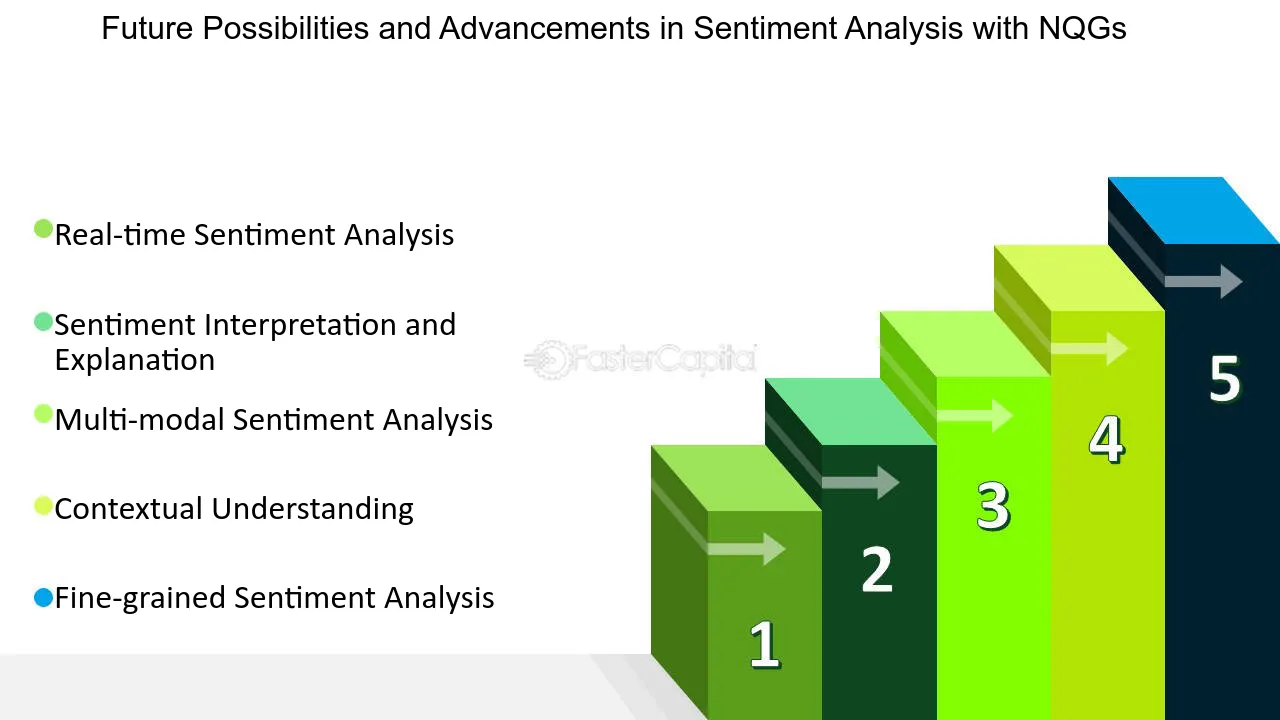 Future Possibilities and Advancements in Sentiment Analysis with NQGs

• Real-time Sentiment Analysis

• Sentiment Interpretation and Explanation

• Multi-modal Sentiment Analysis

• Contextual Understanding

• Fine-grained Sentiment Analysis

1

2

3

4

5

FasterCapital